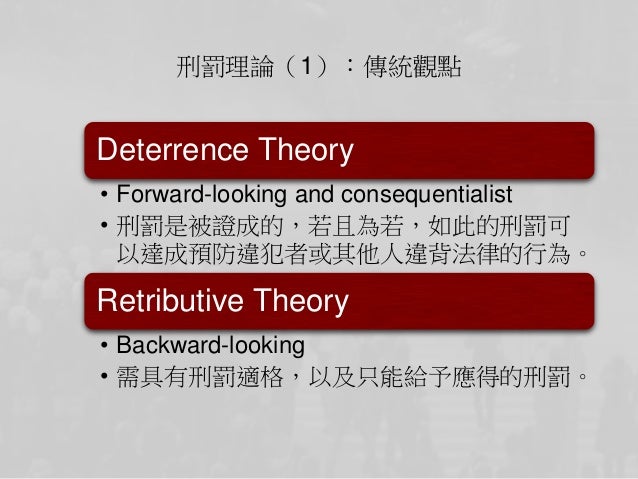 刑罰理論（1）：傳統觀點

Deterrence Theory

• Forward-looking and consequentialist
• 刑罰是被證成的，若且為若，如此的刑罰可以達成預防違犯者或其他人違背法律的行為。

Retributive Theory

• Backward-looking
• 需具有刑罰適格，以及只能給予應得的刑罰。